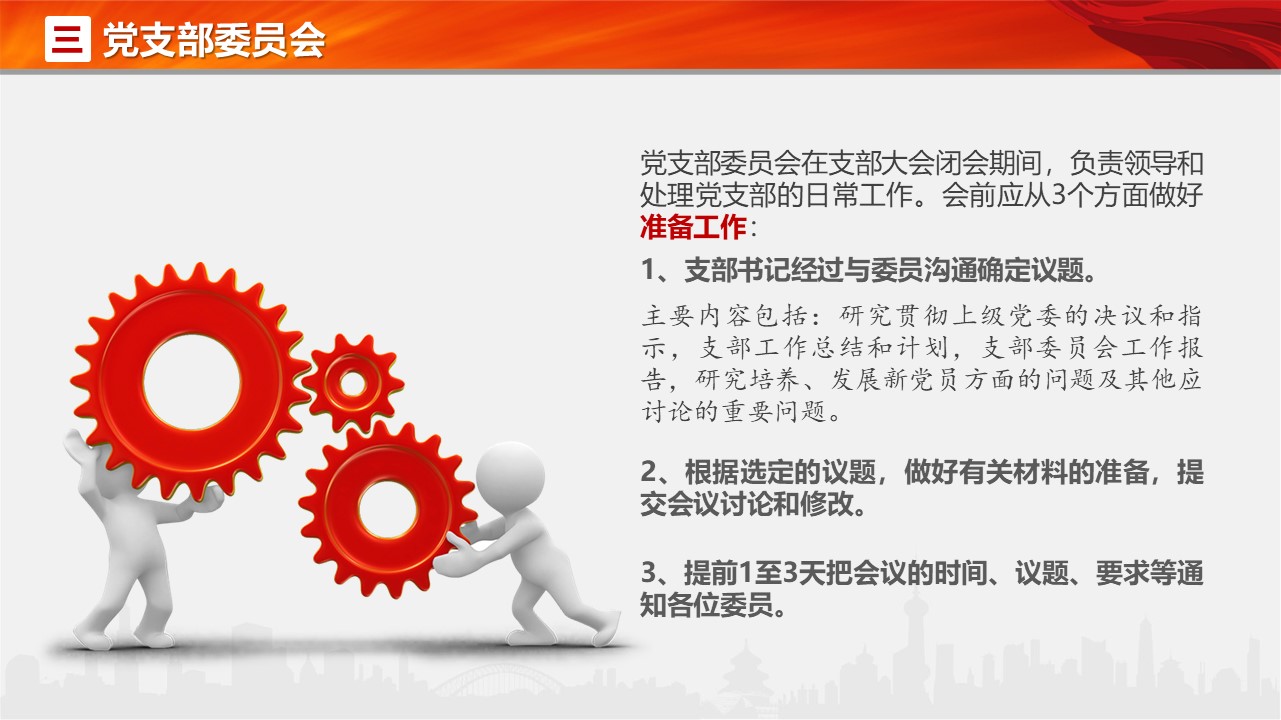 三 党支部委员会

党支部委员会在支部大会闭会期间，负责领导和处理党支部的日常工作。会前应从3个方面做好准备工作：

1、支部书记经过与委员沟通确定议题。

主要内容包括：研究贯彻上级党委的决议和指示，支部工作总结和计划，支部委员会工作报告，研究培养、发展新党员方面的问题及其他应讨论的重要问题。

2、根据选定的议题，做好有关材料的准备，提交会议讨论和修改。

3、提前1至3天把会议的时间、议题、要求等通知各位委员。